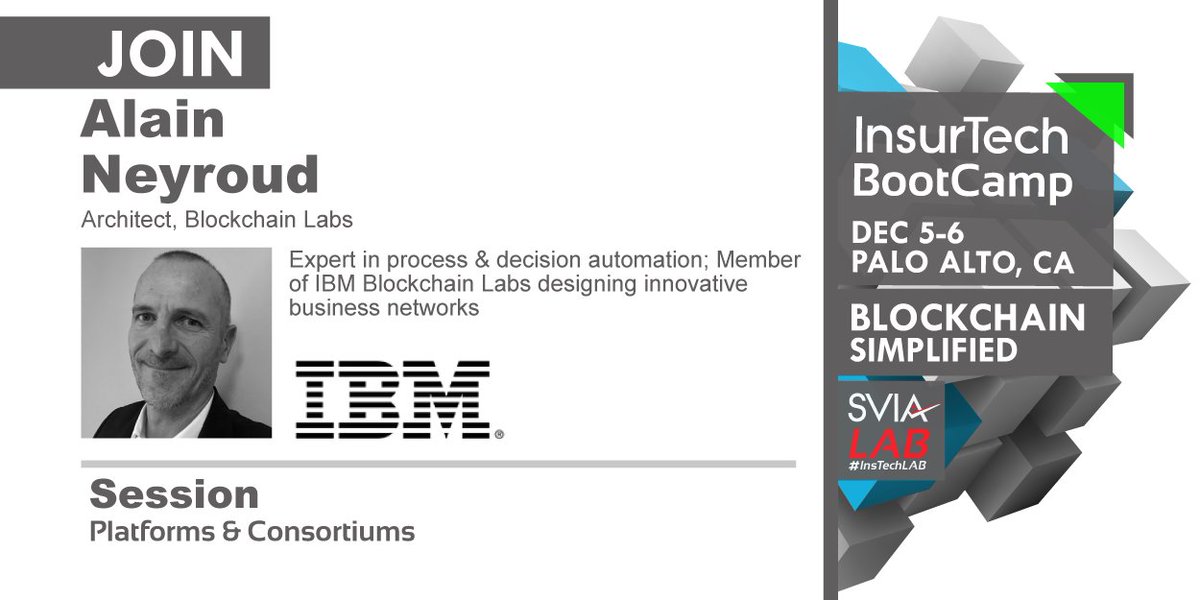 JOIN

Alain Neyroud

Architect, Blockchain Labs

Expert in process & decision automation; Member of IBM Blockchain Labs designing innovative business networks

IBM®

Session
Platforms & Consortiums

InsurTech BootCamp

DEC 5-6
PALO ALTO, CA

BLOCKCHAIN SIMPLIFIED

SVIA
LAB
#InsTechLAB